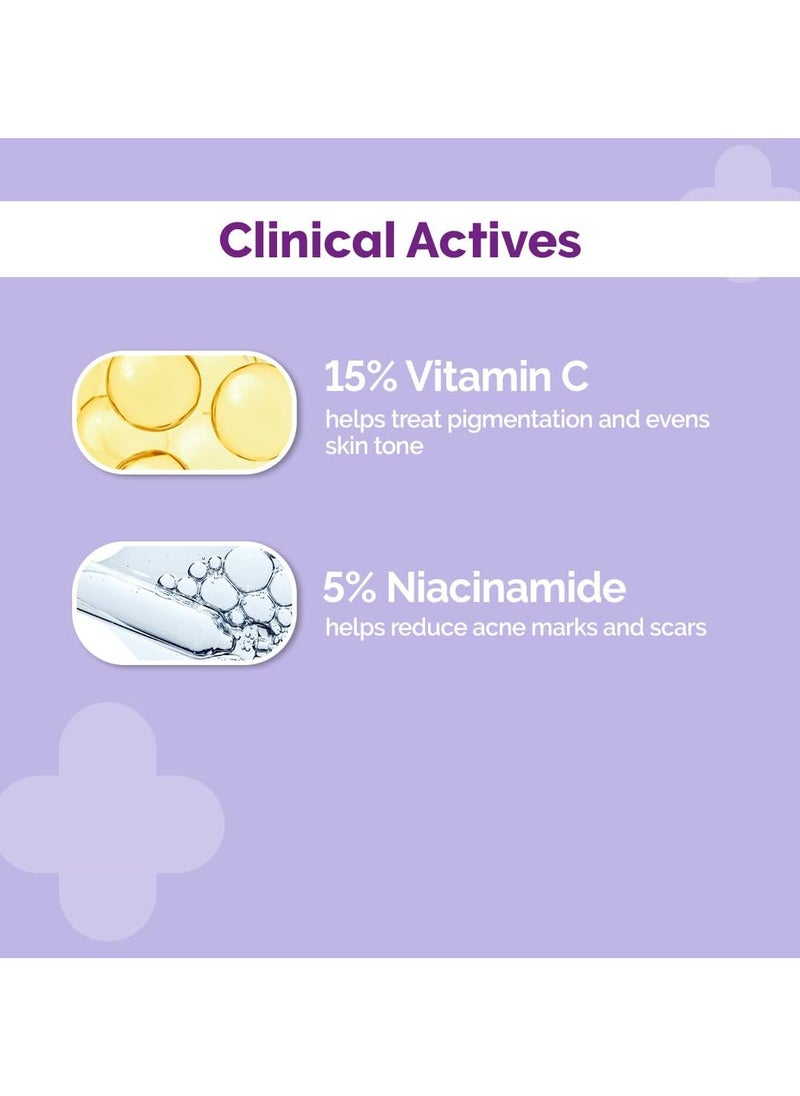 Clinical Actives

15% Vitamin C
helps treat pigmentation and evens skin tone

5% Niacinamide
helps reduce acne marks and scars